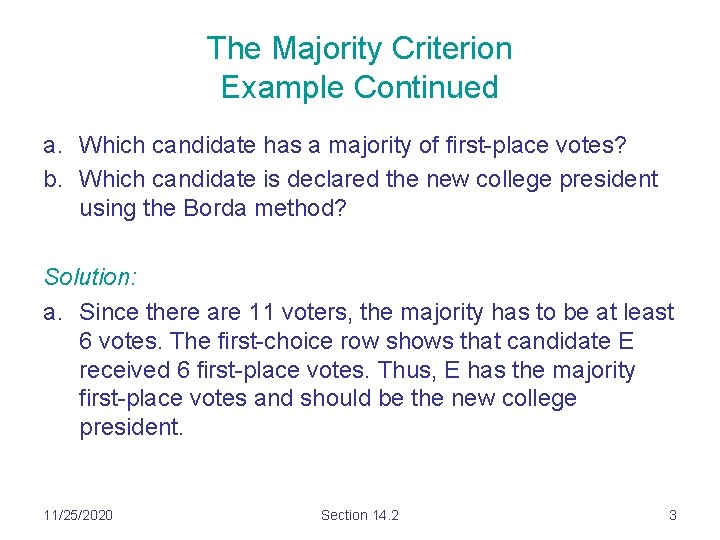 The Majority Criterion
Example Continued

a. Which candidate has a majority of first-place votes?
b. Which candidate is declared the new college president using the Borda method?

Solution:

a. Since there are 11 voters, the majority has to be at least 6 votes. The first-choice row shows that candidate E received 6 first-place votes. Thus, E has the majority first-place votes and should be the new college president.

11/25/2020 Section 14.2 3